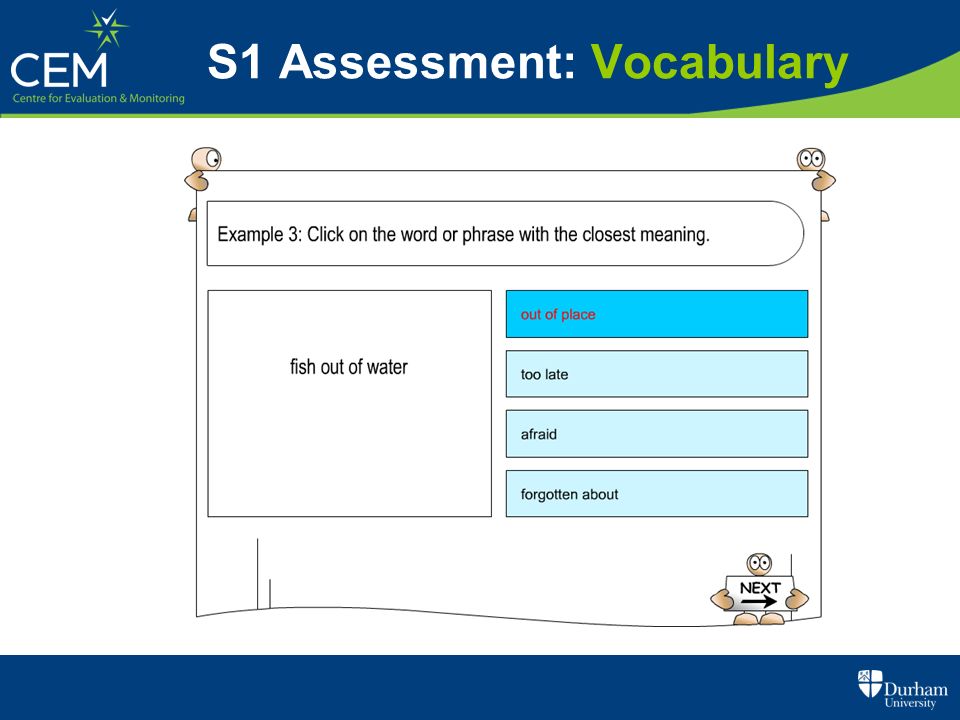 CEM
Centre for Evaluation & Monitoring

S1 Assessment: Vocabulary

Example 3: Click on the word or phrase with the closest meaning.

fish out of water

out of place

too late

afraid

forgotten about

NEXT

Durham University